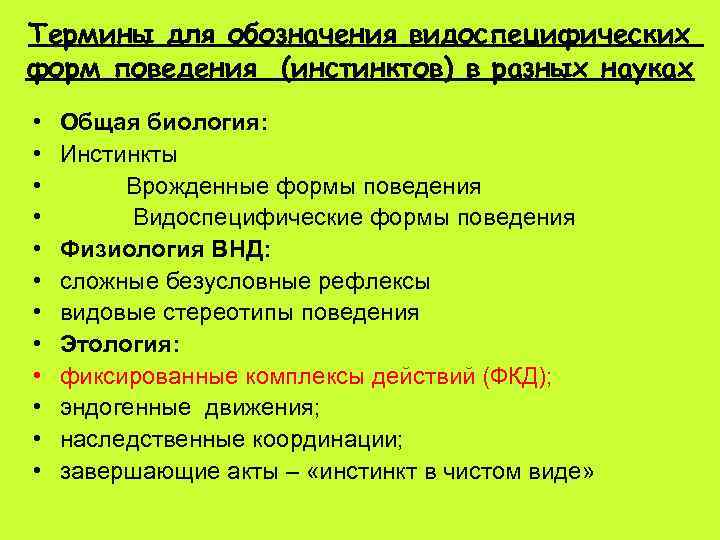 Термины для обозначения видоспецифических форм поведения (инстинктов) в разных науках

• Общая биология:
• Инстинкты
• Врожденные формы поведения
• Видоспецифические формы поведения
• Физиология ВНД:
• сложные безусловные рефлексы
• видовые стереотипы поведения
• Этология:
• фиксированные комплексы действий (ФКД);
• эндогенные движения;
• наследственные координации;
• завершающие акты – «инстинкт в чистом виде»